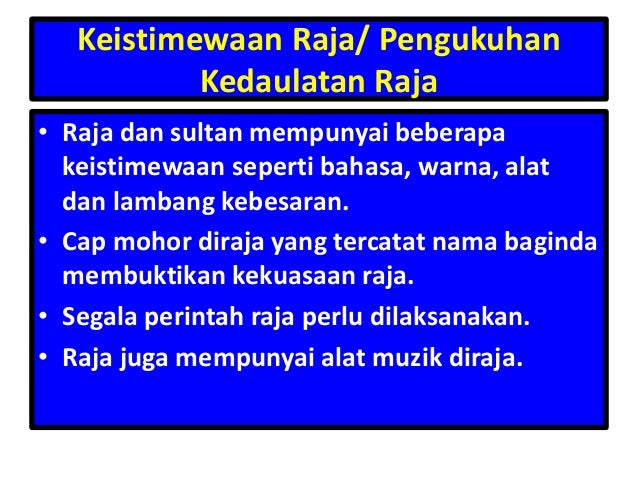 Keistimewaan Raja/ Pengukuhan Kedaulatan Raja

• Raja dan sultan mempunyai beberapa keistimewaan seperti bahasa, warna, alat dan lambang kebesaran.
• Cap mohor diraja yang tercatat nama baginda membuktikan kekuasaan raja.
• Segala perintah raja perlu dilaksanakan.
• Raja juga mempunyai alat muzik diraja.